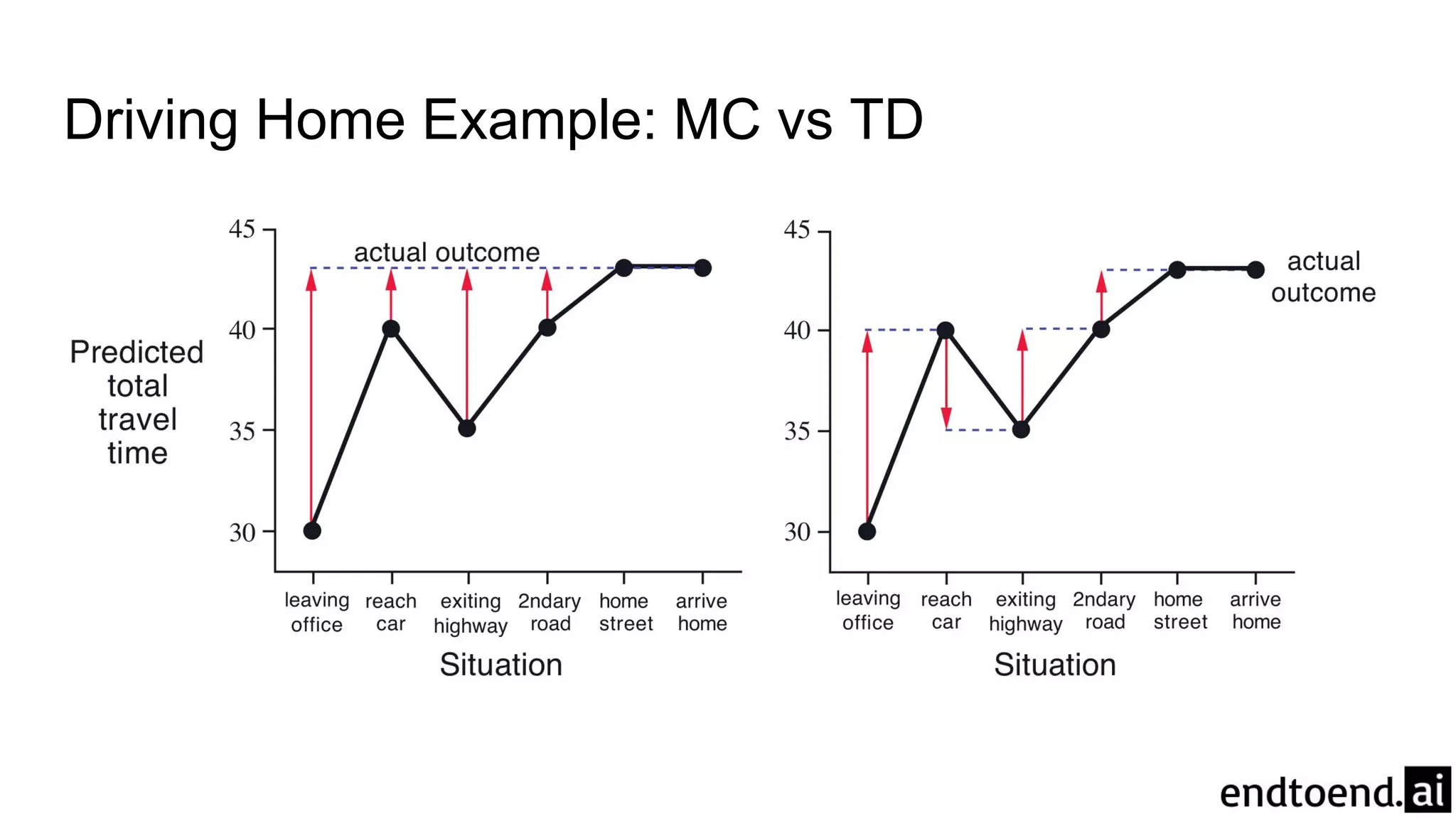 Driving Home Example: MC vs TD

Predicted total travel time

45
40
35
30

actual outcome

leaving office
reach car
exiting highway
2ndary road
home street
arrive home

Situation

45
40
35
30

actual outcome

leaving office
reach car
exiting highway
2ndary road
home street
arrive home

Situation

endtoend.ai